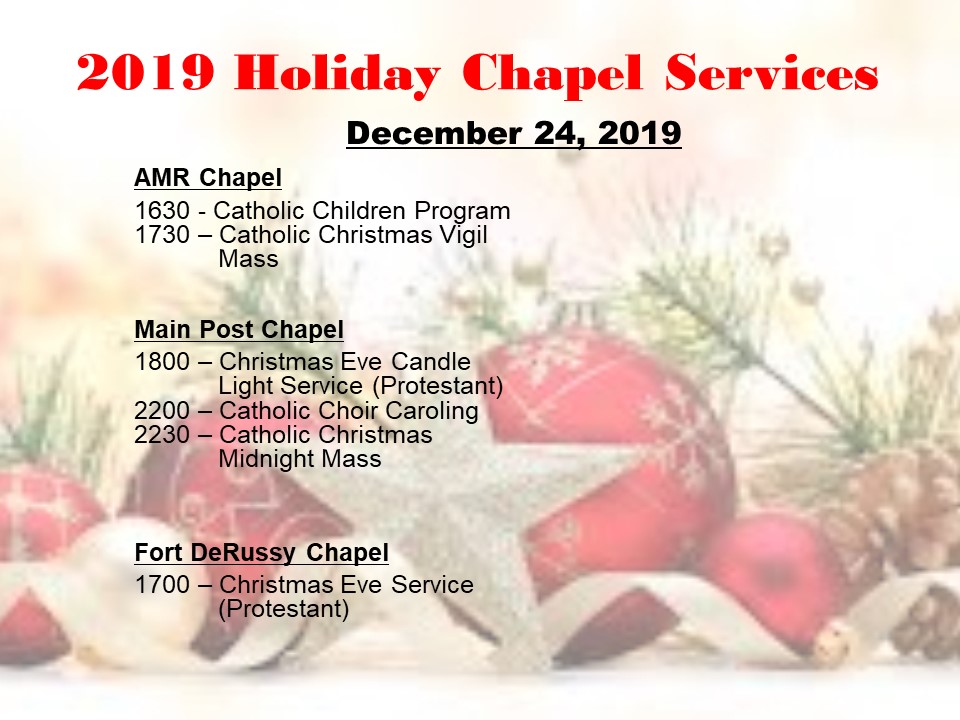 2019 Holiday Chapel Services

December 24, 2019

AMR Chapel

1630 - Catholic Children Program
1730 – Catholic Christmas Vigil Mass

Main Post Chapel

1800 – Christmas Eve Candle Light Service (Protestant)
2200 – Catholic Choir Caroling
2230 – Catholic Christmas Midnight Mass

Fort DeRussy Chapel

1700 – Christmas Eve Service (Protestant)